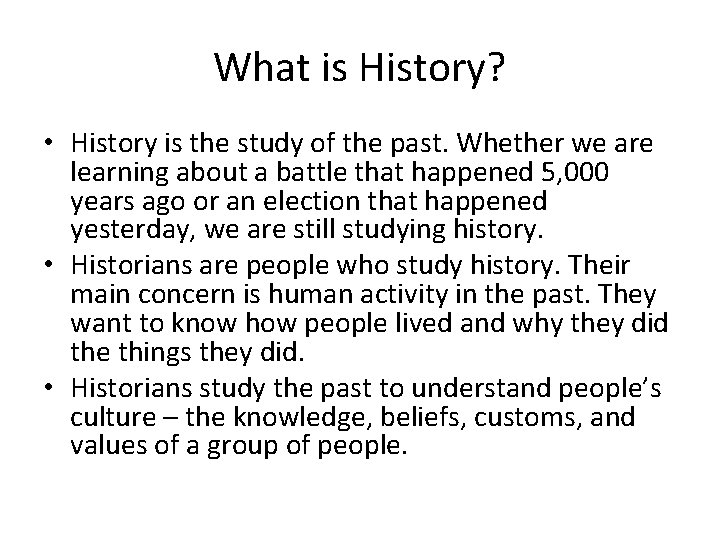 What is History?

• History is the study of the past. Whether we are learning about a battle that happened 5,000 years ago or an election that happened yesterday, we are still studying history.
• Historians are people who study history. Their main concern is human activity in the past. They want to know how people lived and why they did the things they did.
• Historians study the past to understand people's culture – the knowledge, beliefs, customs, and values of a group of people.